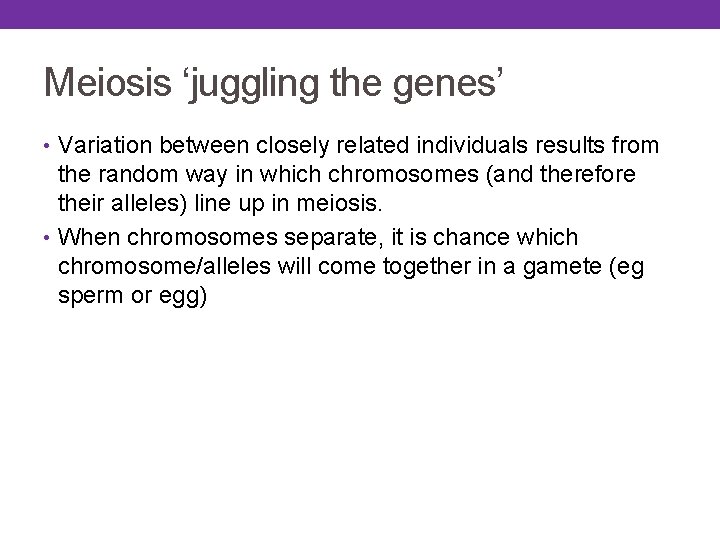 Meiosis ‘juggling the genes’

• Variation between closely related individuals results from the random way in which chromosomes (and therefore their alleles) line up in meiosis.

• When chromosomes separate, it is chance which chromosome/alleles will come together in a gamete (eg sperm or egg)